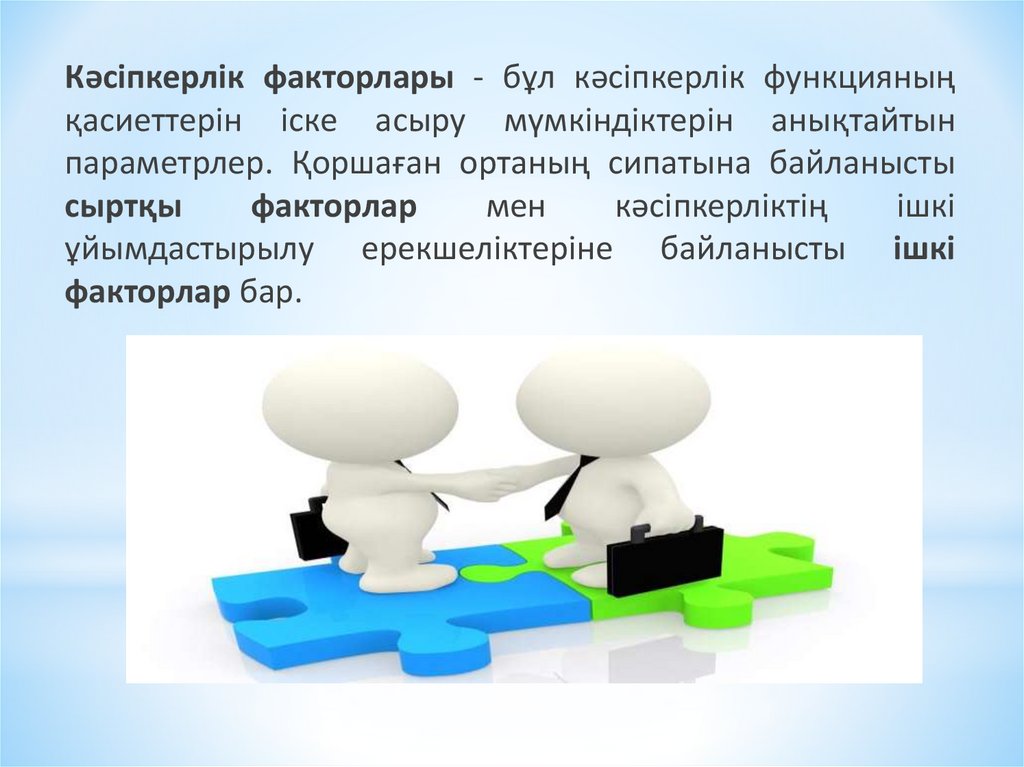 Кәсіпкерлік факторлары - бұл кәсіпкерлік функцияның қасиеттерін іске асыру мүмкіндіктерін анықтайтын параметрлер. Қоршаған ортаның сипатына байланысты сыртқы факторлар мен кәсіпкерліктің ішкі ұйымдастырылу ерекшеліктеріне байланысты ішкі факторлар бар.